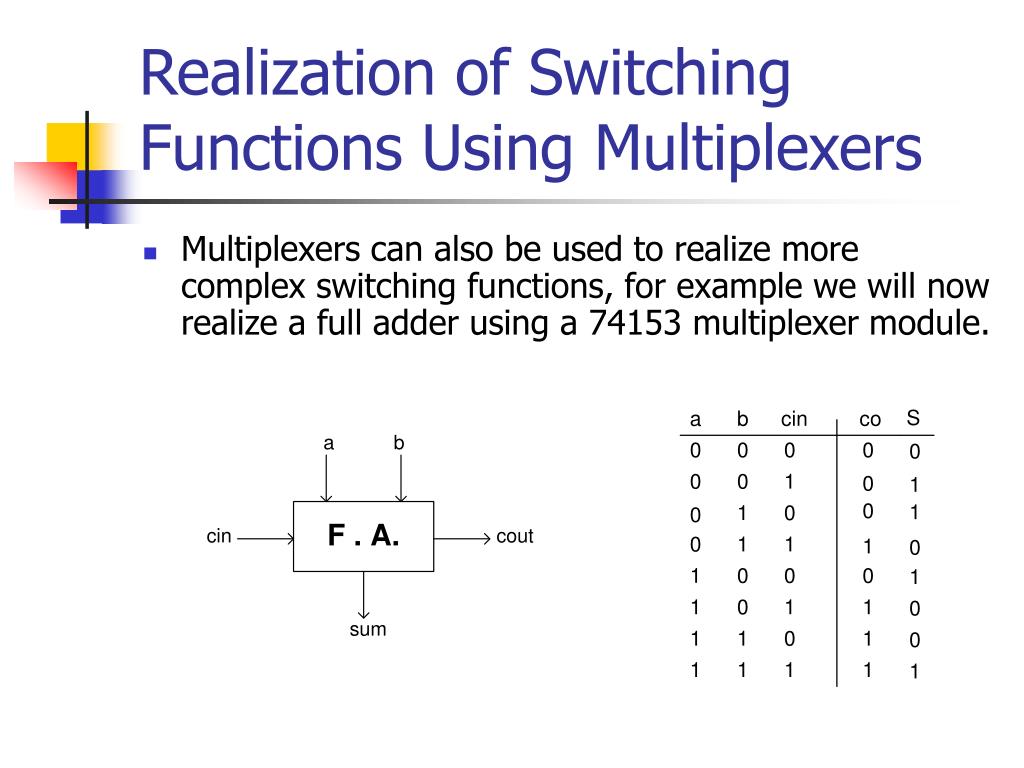 Realization of Switching Functions Using Multiplexers

Multiplexers can also be used to realize more complex switching functions, for example we will now realize a full adder using a 74153 multiplexer module.

a
b
cin
F . A.
cout
sum

| a | b | cin | co | S |
|---|---|---|---|---|
| 0 | 0 | 0 | 0 | 0 |
| 0 | 0 | 1 | 0 | 1 |
| 0 | 1 | 0 | 0 | 1 |
| 0 | 1 | 1 | 1 | 0 |
| 1 | 0 | 0 | 0 | 1 |
| 1 | 0 | 1 | 1 | 0 |
| 1 | 1 | 0 | 1 | 0 |
| 1 | 1 | 1 | 1 | 1 |